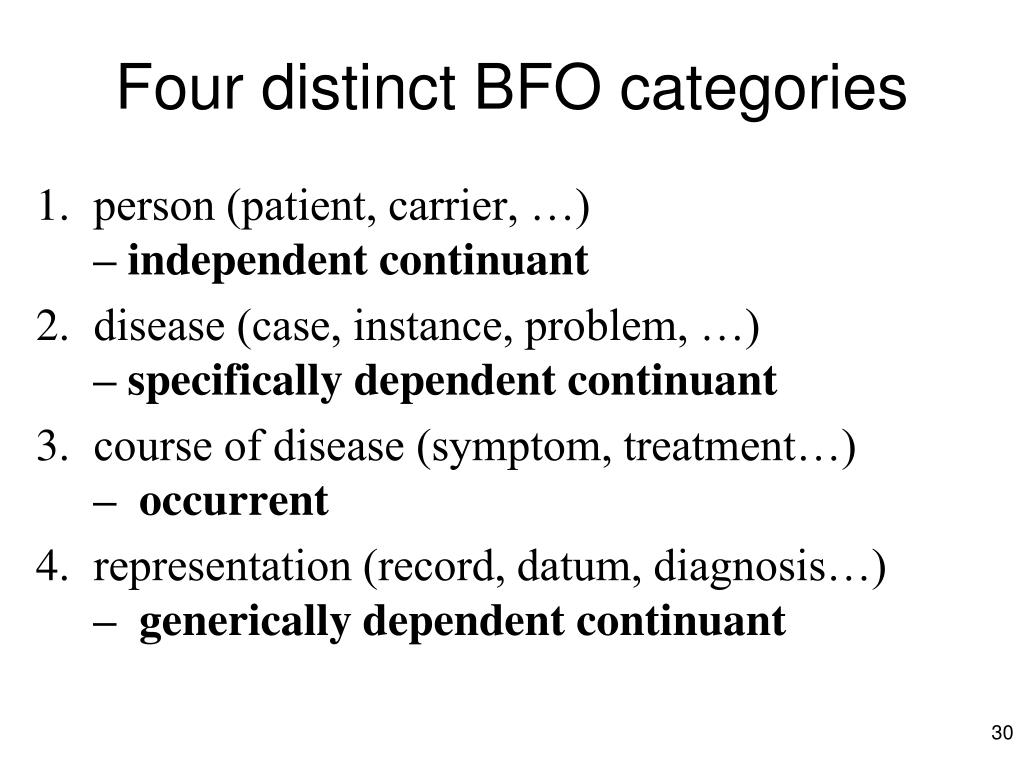 Four distinct BFO categories

1. person (patient, carrier, …)
– independent continuant

2. disease (case, instance, problem, …)
– specifically dependent continuant

3. course of disease (symptom, treatment…)
– occurrent

4. representation (record, datum, diagnosis…)
– generically dependent continuant

30